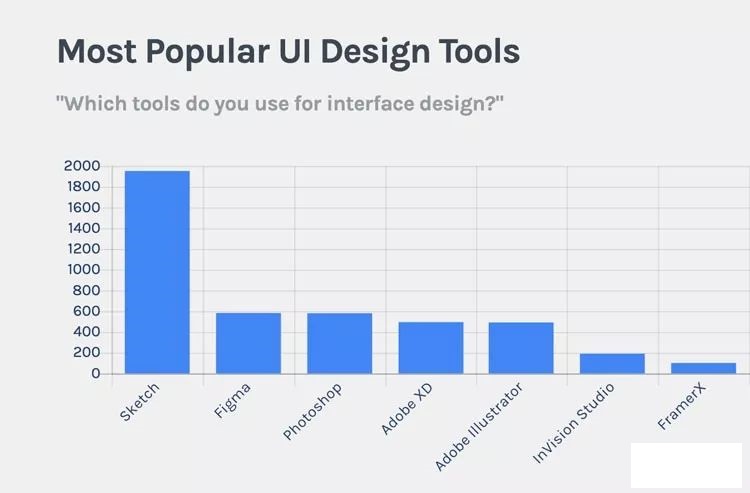 Most Popular UI Design Tools

"Which tools do you use for interface design?"

2000
1800
1600
1400
1200
1000
800
600
400
200
0

Sketch
Figma
Photoshop
Adobe XD
Adobe Illustrator
InVision Studio
FramerX